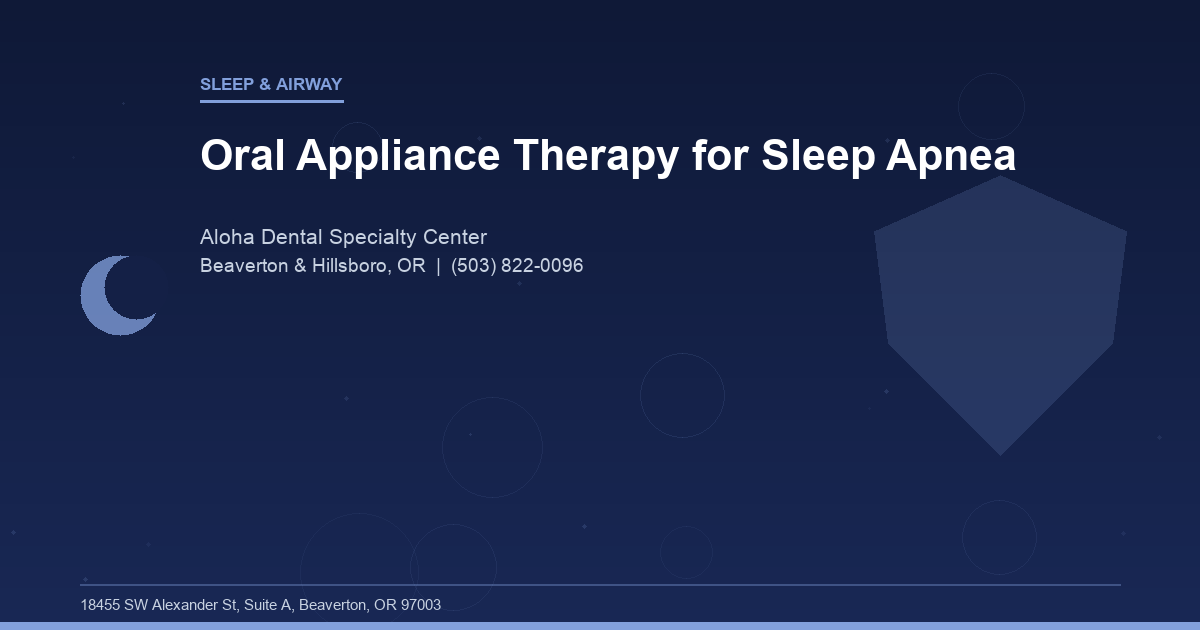 SLEEP & AIRWAY

Oral Appliance Therapy for Sleep Apnea

Aloha Dental Specialty Center
Beaverton & Hillsboro, OR | (503) 822-0096

18455 SW Alexander St, Suite A, Beaverton, OR 97003